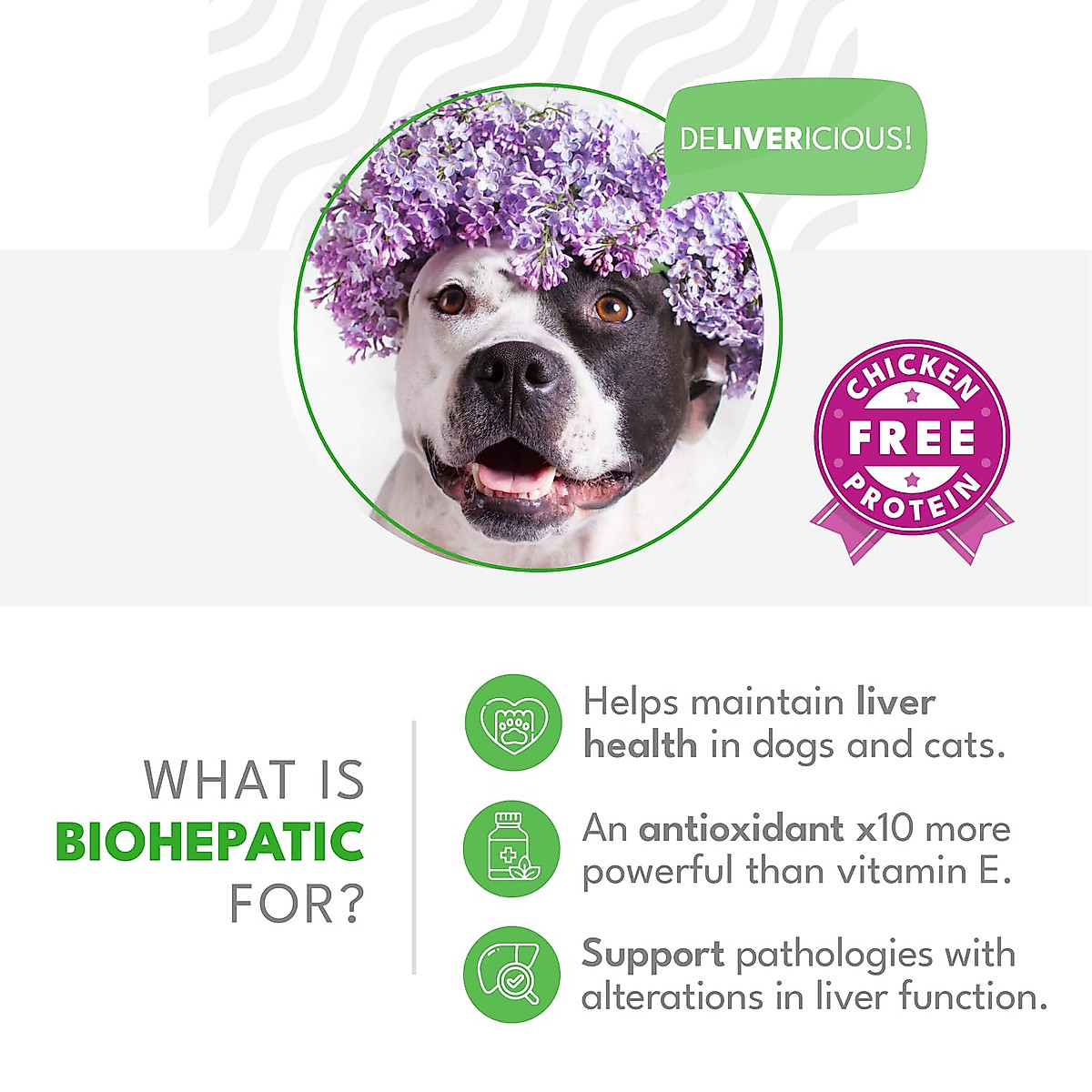 DELIVERICIOUS!

CHICKEN FREE PROTEIN

WHAT IS BIOHEPATIC FOR?

Helps maintain liver health in dogs and cats.

An antioxidant x10 more powerful than vitamin E.

Support pathologies with alterations in liver function.